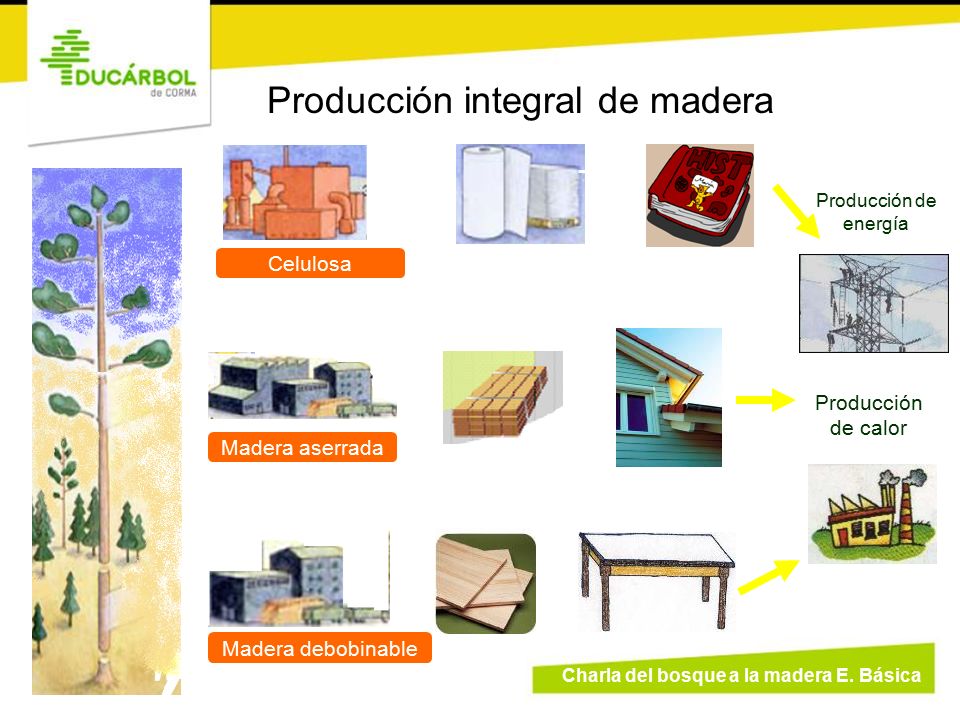 EDUCÁRBOL
de CORMA

Producción integral de madera

Celulosa

HIST

Producción de energía

Madera aserrada

Producción de calor

Madera debobinable

Charla del bosque a la madera E. Básica